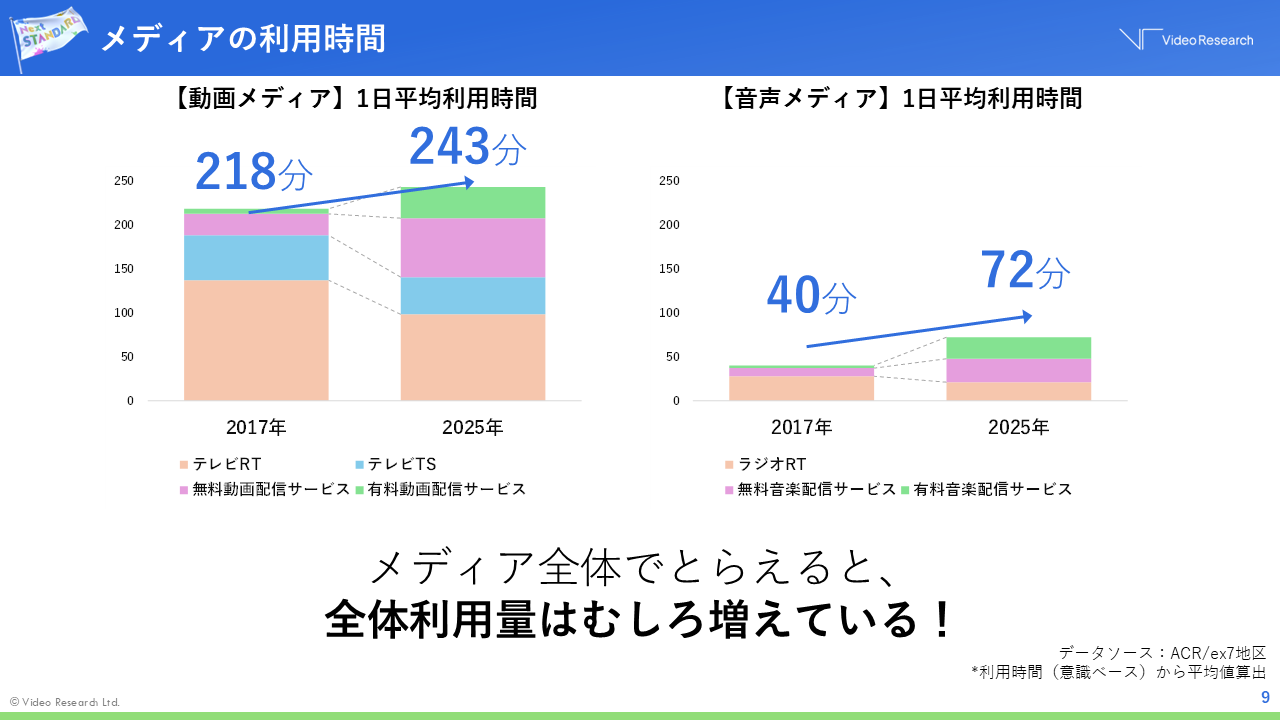 Next STANDARD

メディアの利用時間

Video Research

【動画メディア】1日平均利用時間

218分

243分

250
200
150
100
50
0

2017年
2025年

テレビRT
テレビTS
無料動画配信サービス
有料動画配信サービス

【音声メディア】1日平均利用時間

40分

72分

250
200
150
100
50
0

2017年
2025年

ラジオRT
無料音楽配信サービス
有料音楽配信サービス

メディア全体でとらえると、
全体利用量はむしろ増えている！

データソース：ACR/ex7地区
*利用時間（意識ベース）から平均値算出

© Video Research Ltd.

9